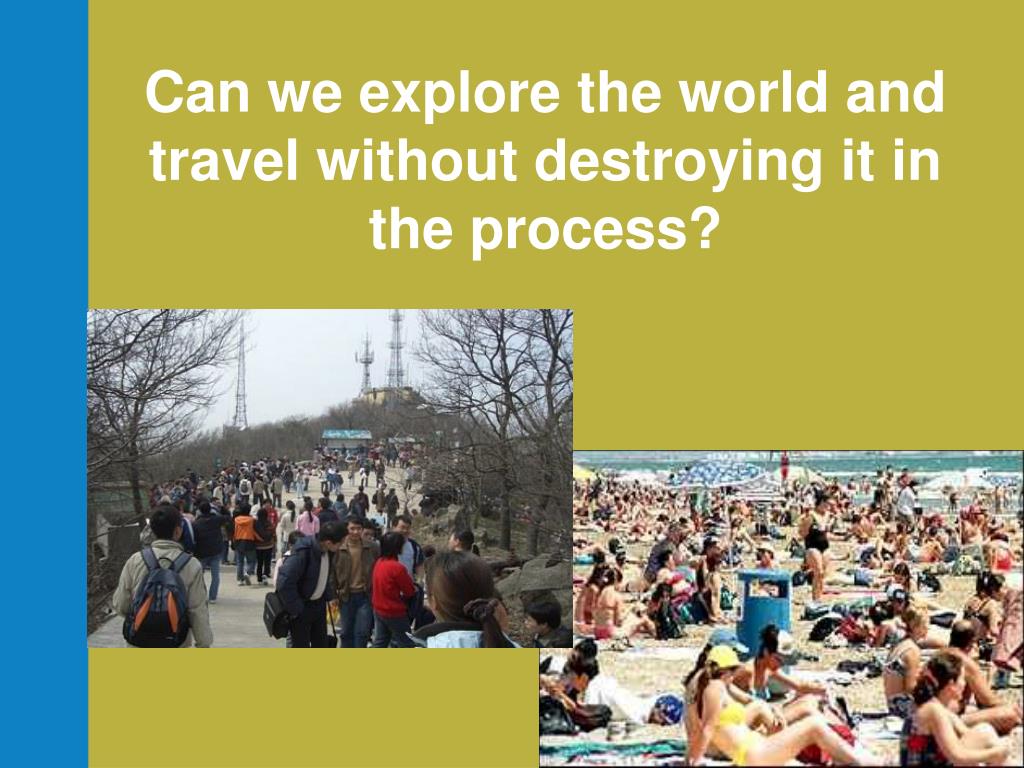 Can we explore the world and travel without destroying it in the process?